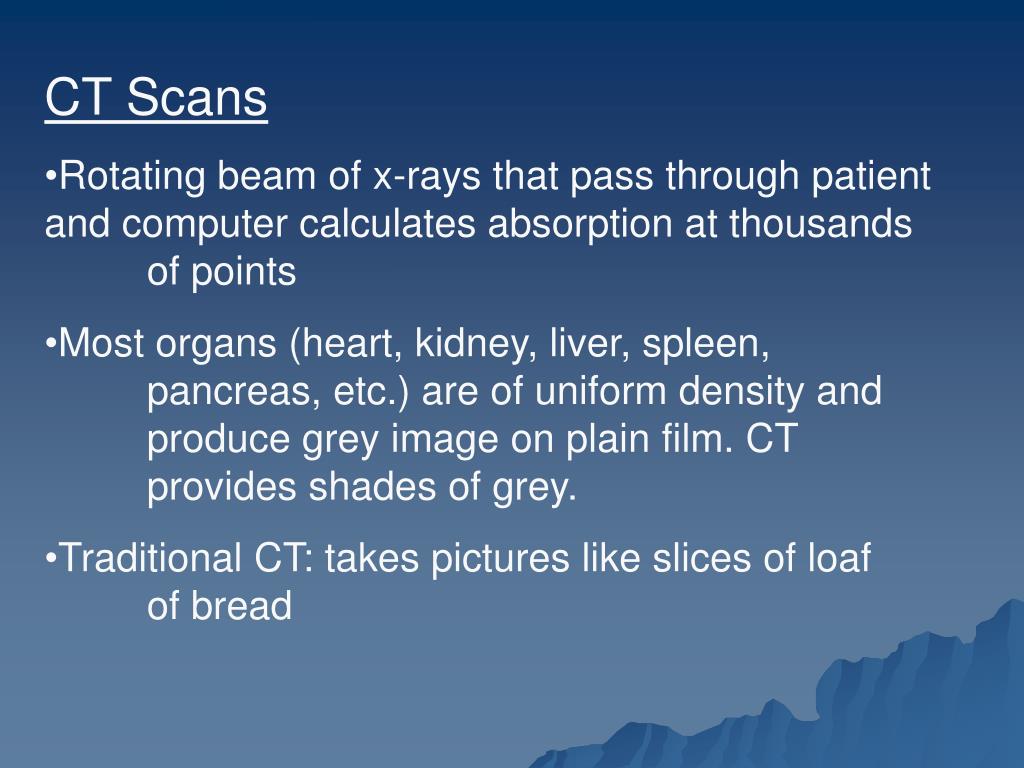 CT Scans

•Rotating beam of x-rays that pass through patient and computer calculates absorption at thousands of points

•Most organs (heart, kidney, liver, spleen, pancreas, etc.) are of uniform density and produce grey image on plain film. CT provides shades of grey.

•Traditional CT: takes pictures like slices of loaf of bread